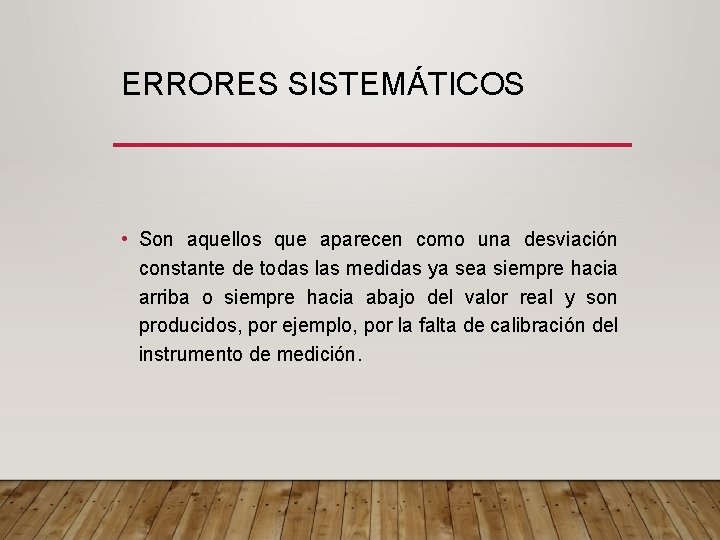 ERRORES SISTEMÁTICOS

• Son aquellos que aparecen como una desviación constante de todas las medidas ya sea siempre hacia arriba o siempre hacia abajo del valor real y son producidos, por ejemplo, por la falta de calibración del instrumento de medición.